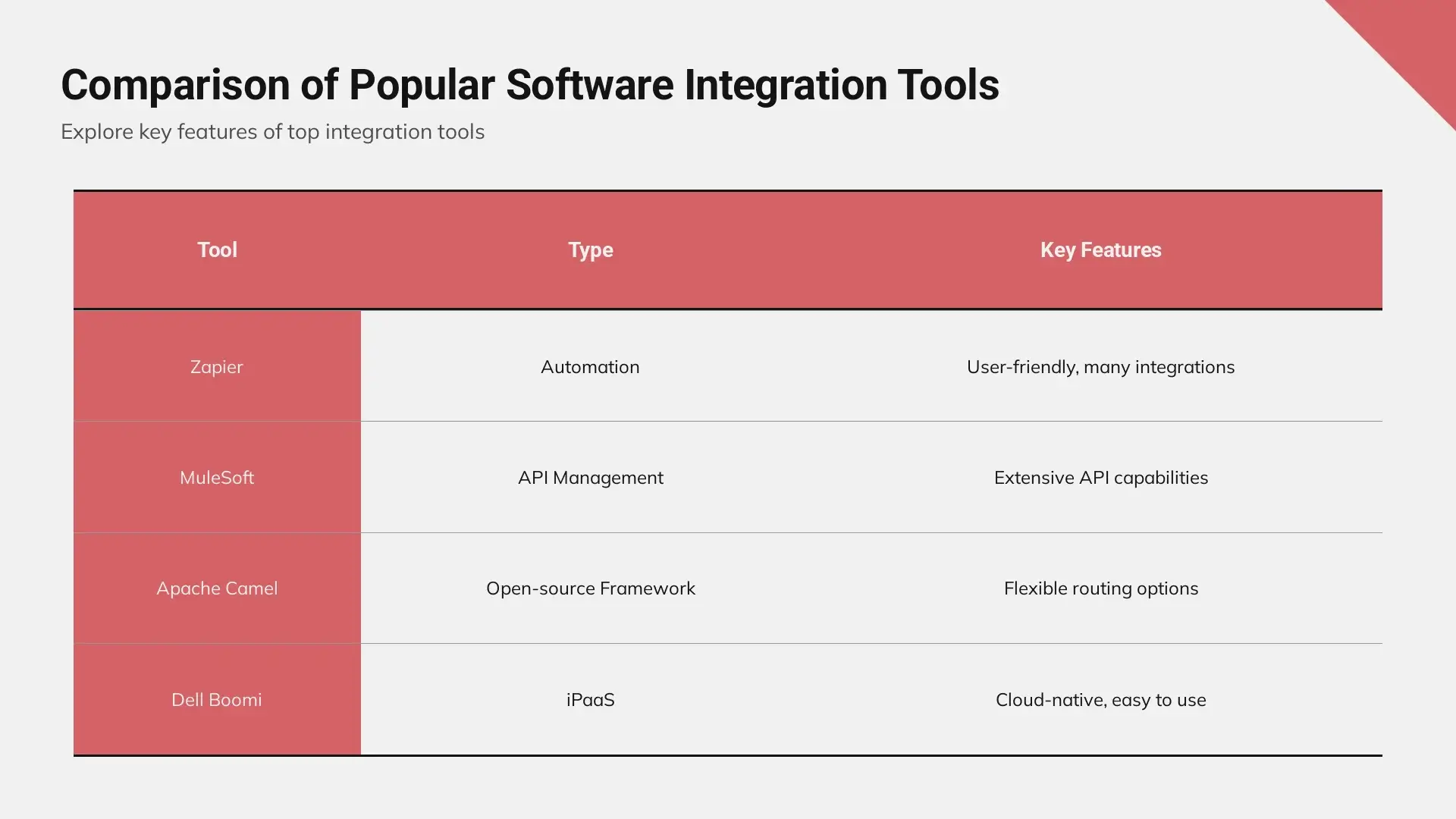 Comparison of Popular Software Integration Tools

Explore key features of top integration tools

| Tool | Type | Key Features |
|---|---|---|
| Zapier | Automation | User-friendly, many integrations |
| MuleSoft | API Management | Extensive API capabilities |
| Apache Camel | Open-source Framework | Flexible routing options |
| Dell Boomi | iPaaS | Cloud-native, easy to use |